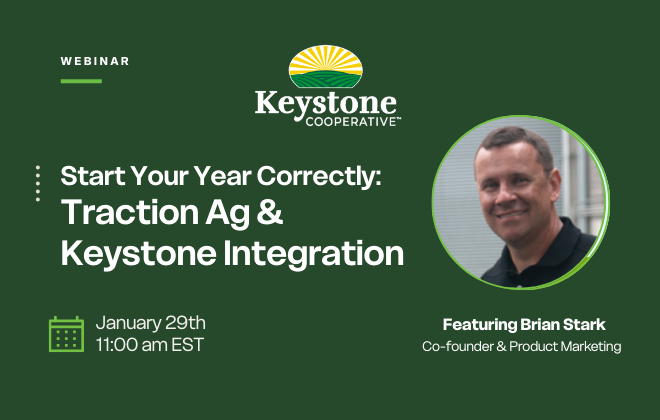 WEBINAR

Keystone COOPERATIVE™

Start Your Year Correctly: Traction Ag & Keystone Integration

January 29th
11:00 am EST

Featuring Brian Stark
Co-founder & Product Marketing